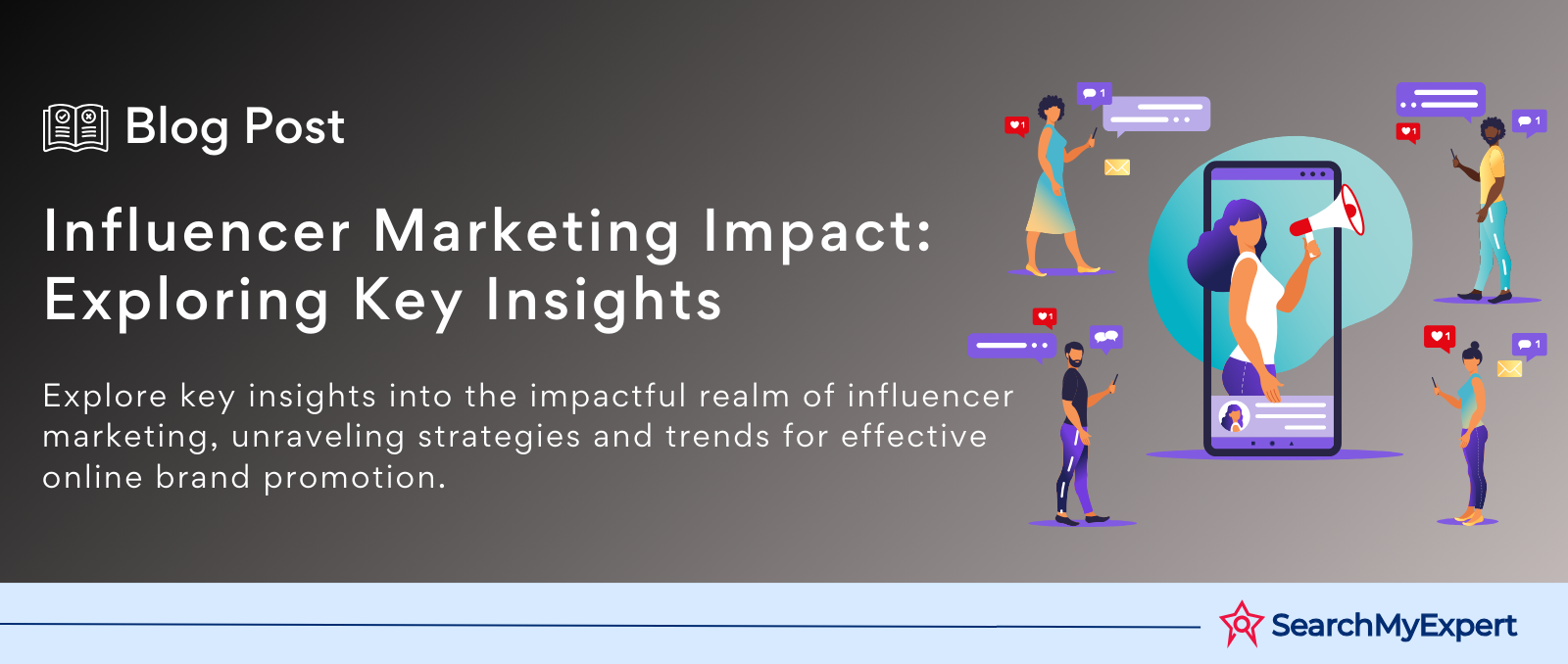 Blog Post

Influencer Marketing Impact: Exploring Key Insights

Explore key insights into the impactful realm of influencer marketing, unraveling strategies and trends for effective online brand promotion.

1 1 1 1 1 1 1

SearchMyExpert